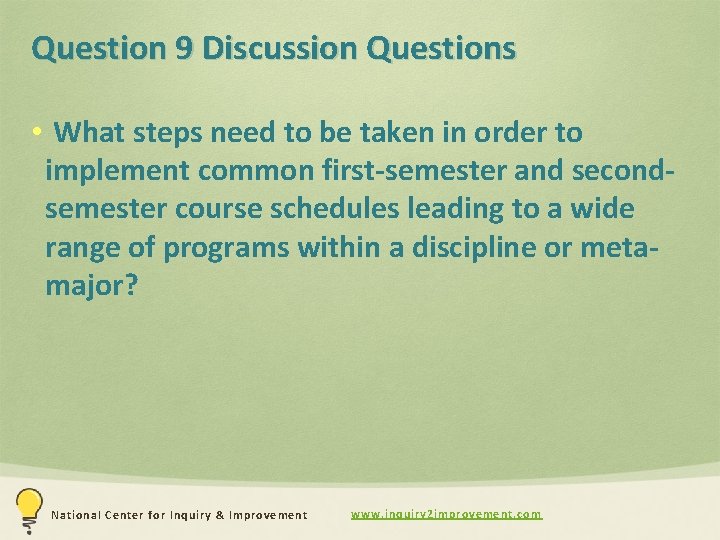 Question 9 Discussion Questions

• What steps need to be taken in order to implement common first-semester and second-semester course schedules leading to a wide range of programs within a discipline or meta-major?

National Center for Inquiry & Improvement

www.inquiry2improvement.com